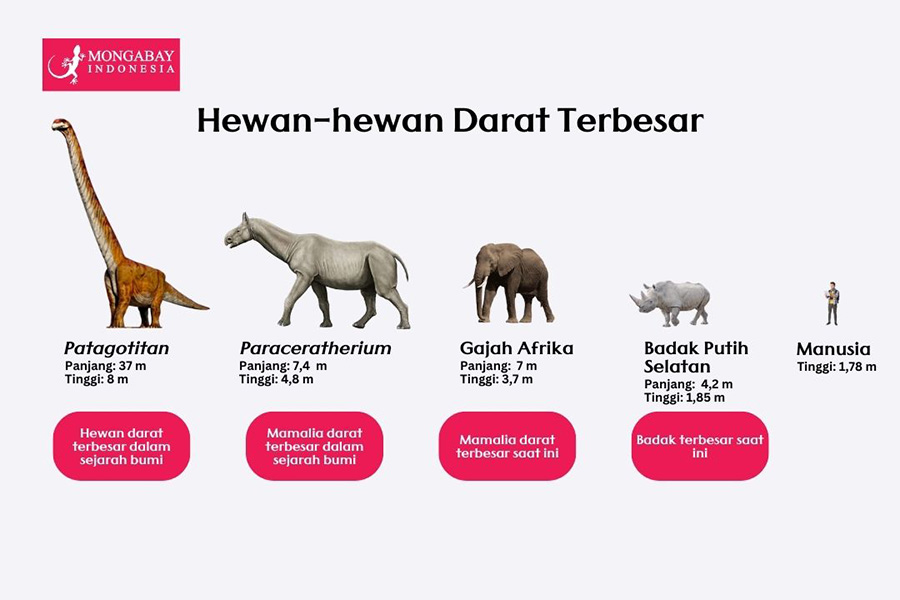 MONGABAY INDONESIA

Hewan-hewan Darat Terbesar

Patagotitan
Panjang: 37 m
Tinggi: 8 m

Hewan darat terbesar dalam sejarah bumi

Paraceratherium
Panjang: 7,4 m
Tinggi: 4,8 m

Mamalia darat terbesar dalam sejarah bumi

Gajah Afrika
Panjang: 7 m
Tinggi: 3,7 m

Mamalia darat terbesar saat ini

Badak Putih Selatan
Panjang: 4,2 m
Tinggi: 1,85 m

Badak terbesar saat ini

Manusia
Tinggi: 1,78 m